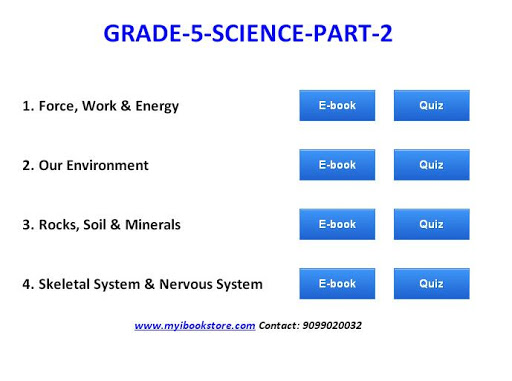 GRADE-5-SCIENCE-PART-2

1. Force, Work & Energy E-book Quiz

2. Our Environment E-book Quiz

3. Rocks, Soil & Minerals E-book Quiz

4. Skeletal System & Nervous System E-book Quiz

www.myibookstore.com Contact: 9099020032